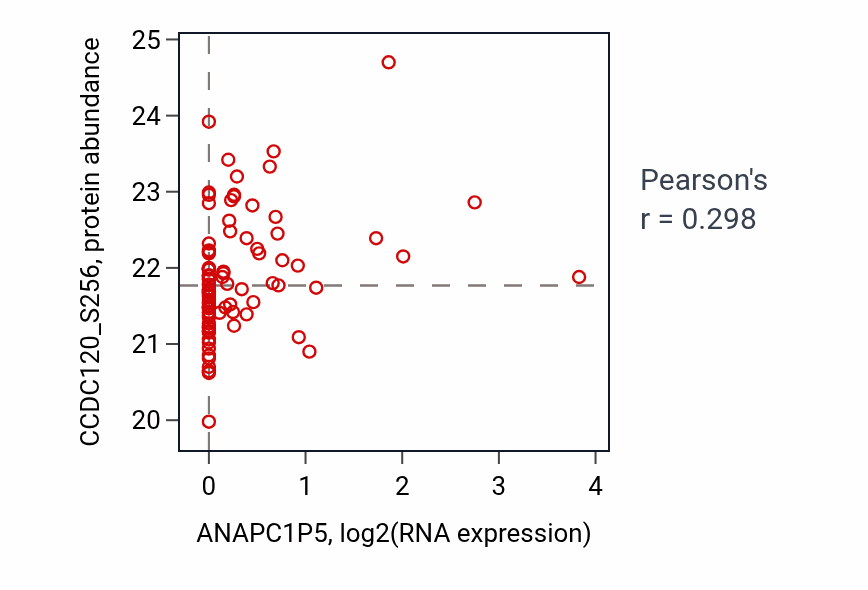 CCDC120_S256, protein abundance

25
24
23
22
21
20

0
1
2
3
4

ANAPC1P5, log2(RNA expression)

Pearson's
r = 0.298